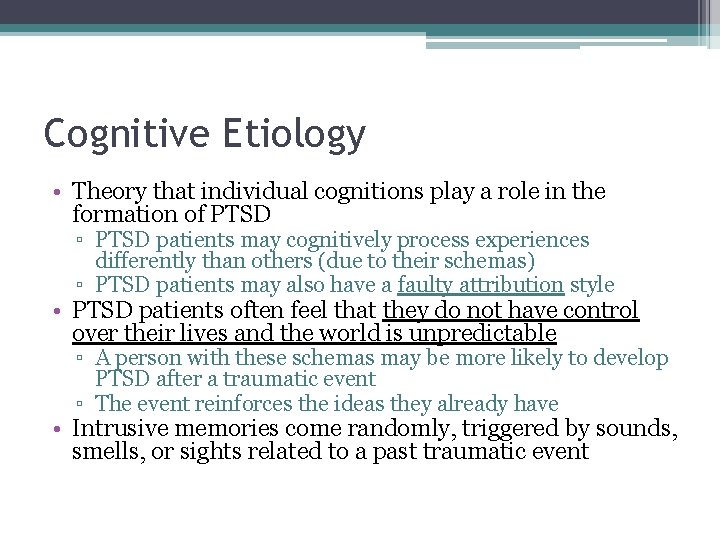 Cognitive Etiology

• Theory that individual cognitions play a role in the formation of PTSD
  ▫ PTSD patients may cognitively process experiences differently than others (due to their schemas)
  ▫ PTSD patients may also have a faulty attribution style
• PTSD patients often feel that they do not have control over their lives and the world is unpredictable
  ▫ A person with these schemas may be more likely to develop PTSD after a traumatic event
  ▫ The event reinforces the ideas they already have
• Intrusive memories come randomly, triggered by sounds, smells, or sights related to a past traumatic event